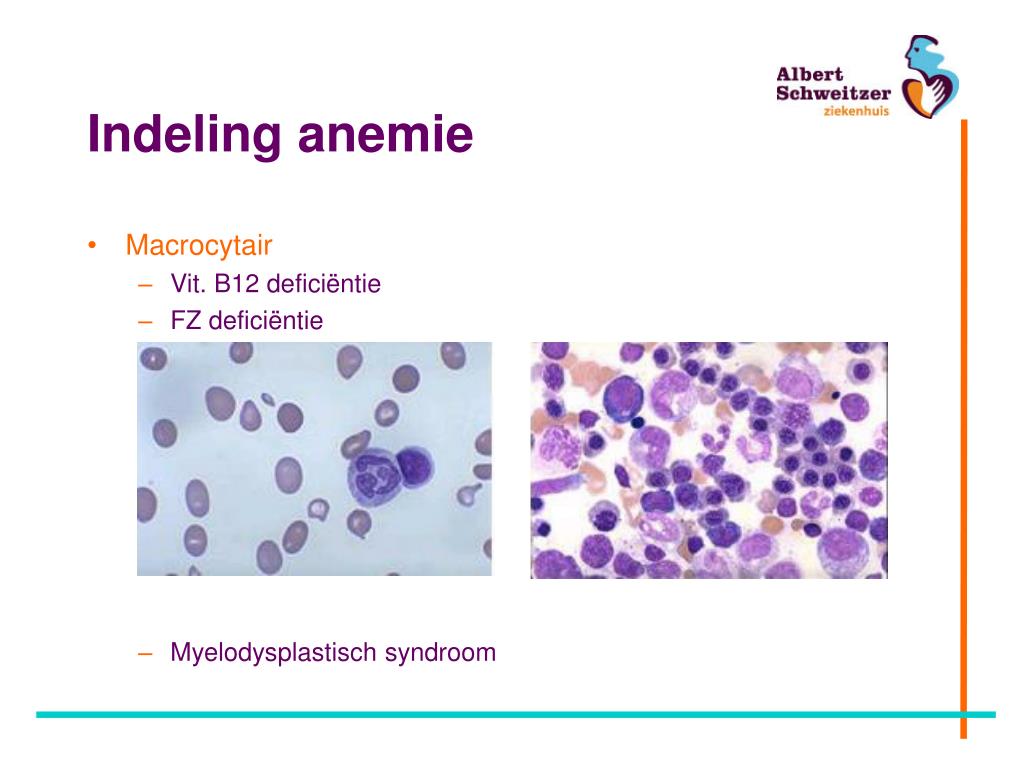 Albert Schweitzer ziekenhuis

Indeling anemie

• Macrocytair
– Vit. B12 deficiëntie
– FZ deficiëntie

– Myelodysplastisch syndroom